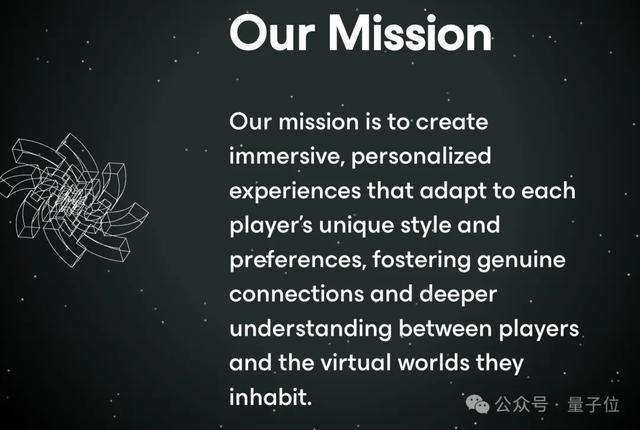 Our Mission

Our mission is to create immersive, personalized experiences that adapt to each player's unique style and preferences, fostering genuine connections and deeper understanding between players and the virtual worlds they inhabit.

公众号 · 量子位